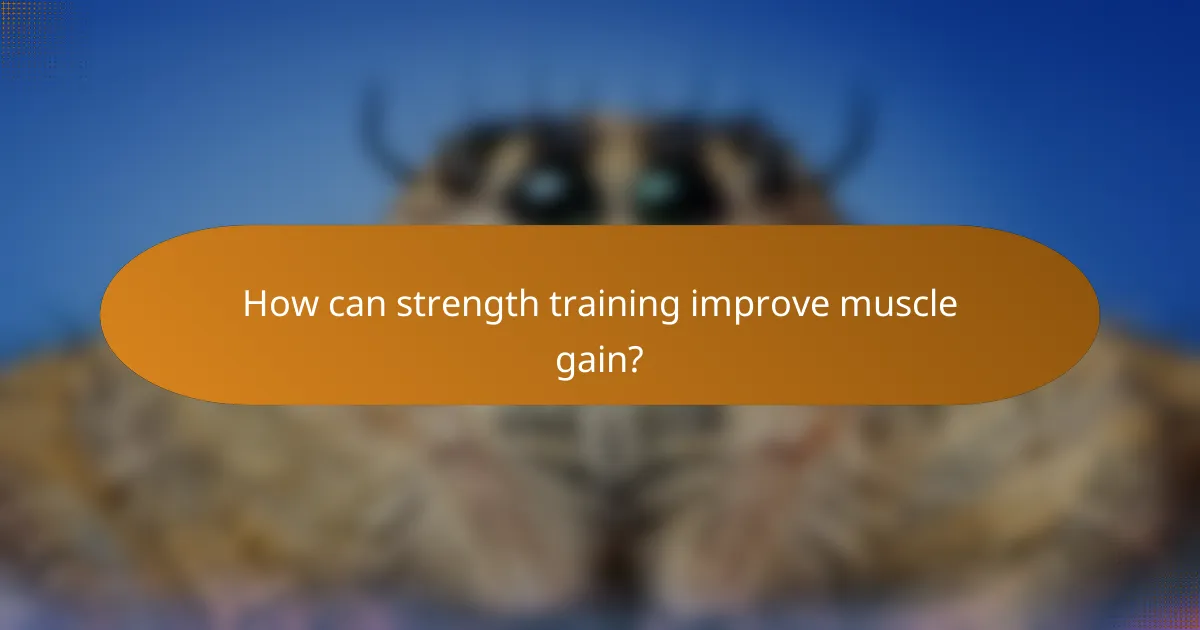 How can strength training improve muscle gain?